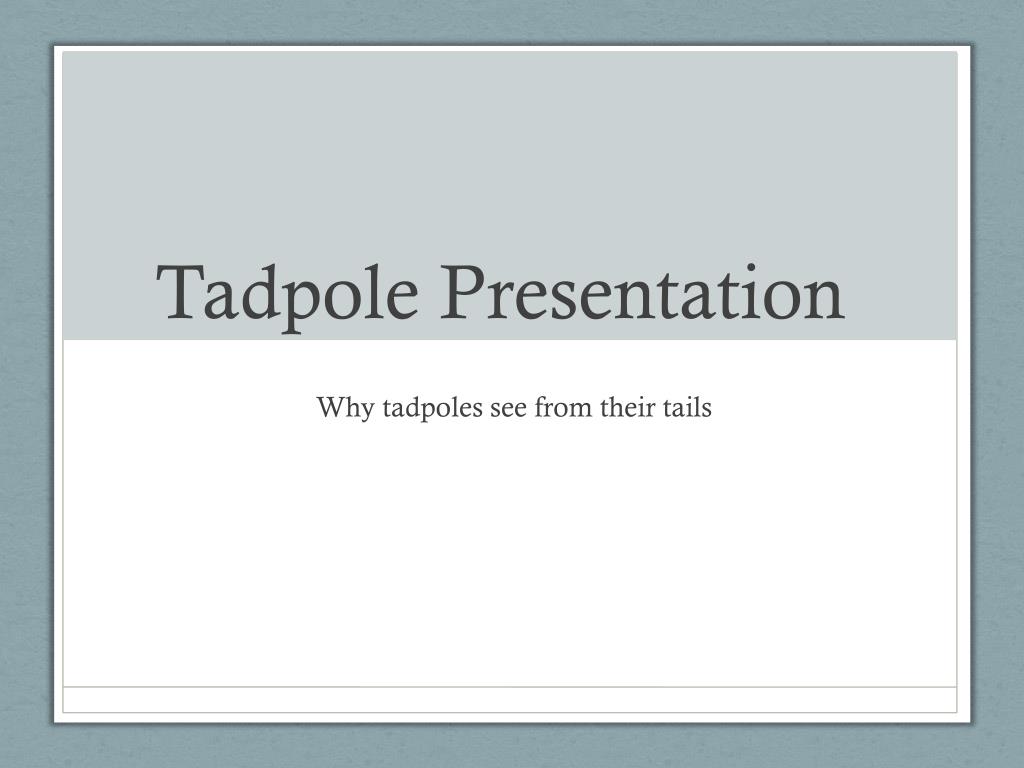 Tadpole Presentation

Why tadpoles see from their tails